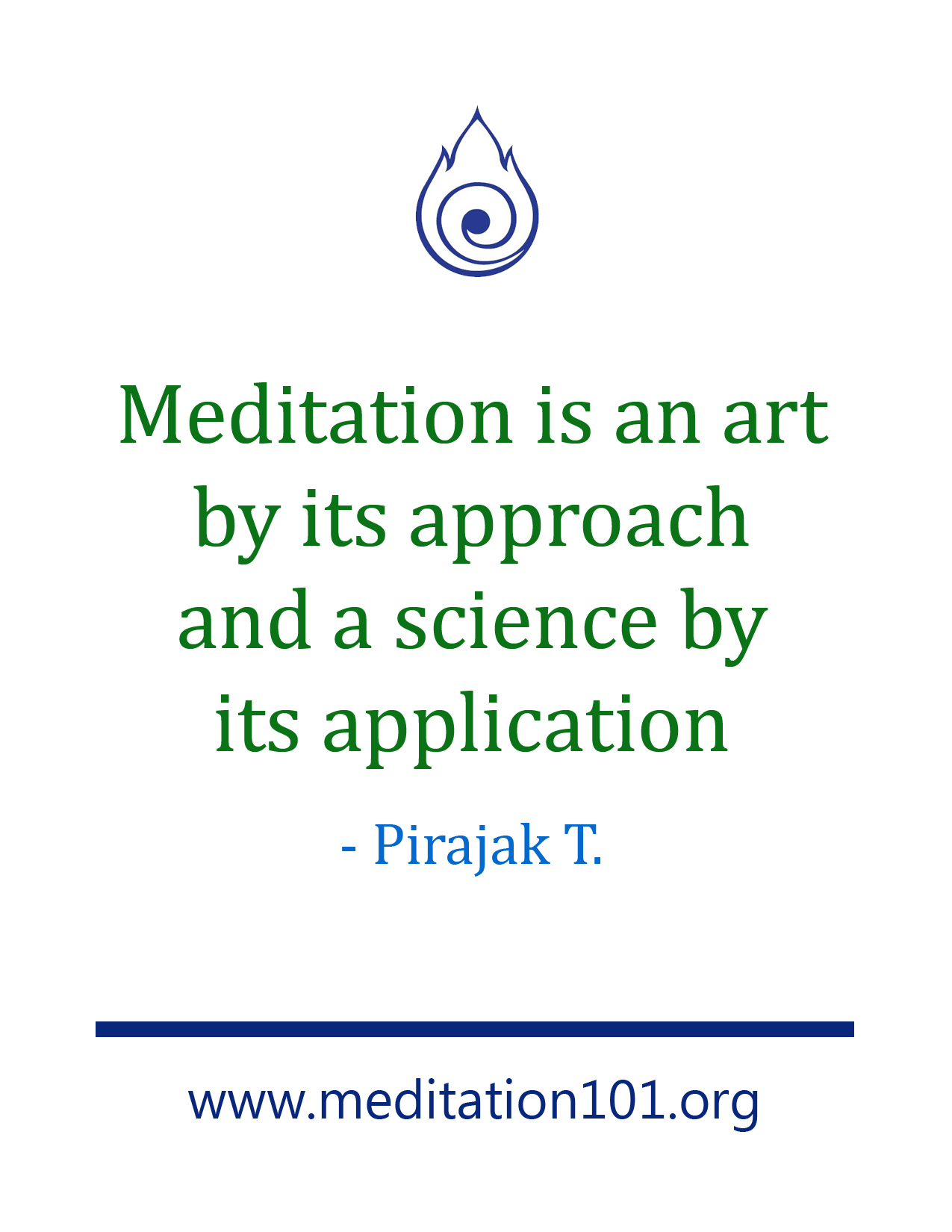 Meditation is an art by its approach and a science by its application

- Pirajak T.

www.meditation101.org